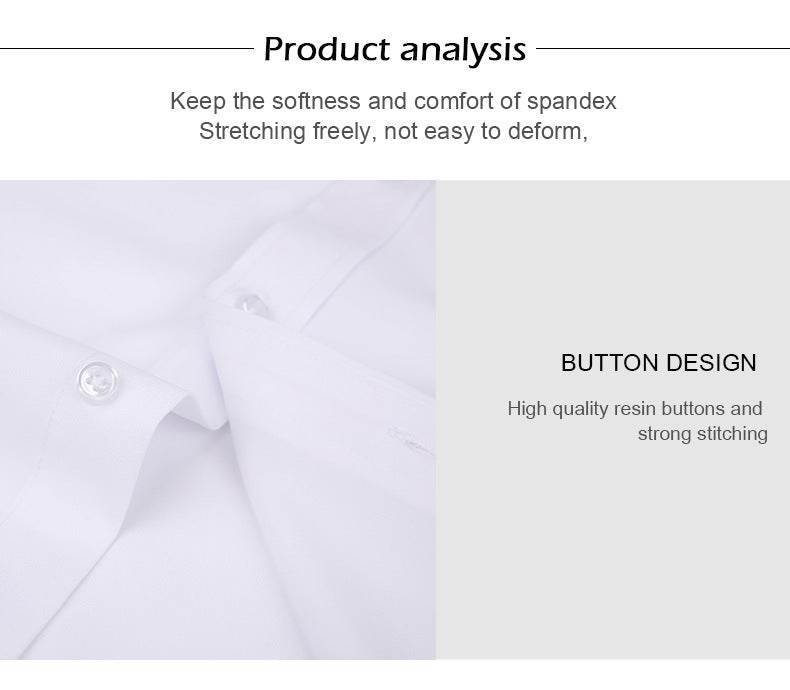 Product analysis

Keep the softness and comfort of spandex
Stretching freely, not easy to deform,

BUTTON DESIGN

High quality resin buttons and strong stitching